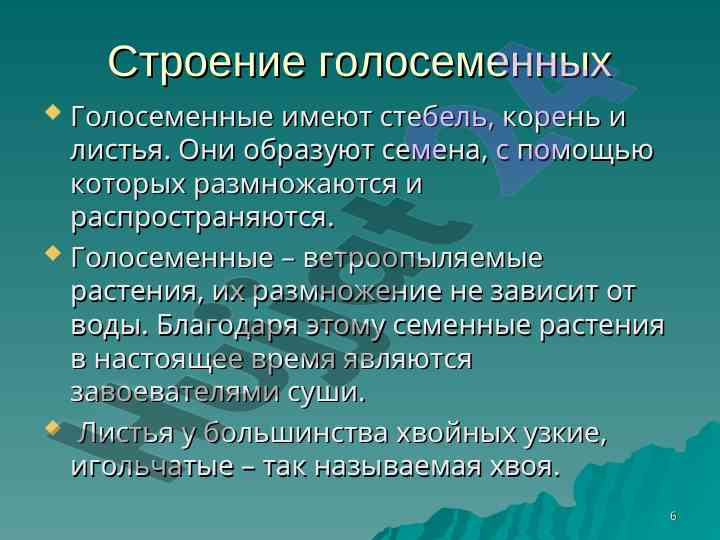 Строение голосеменных

Голосеменные имеют стебель, корень и листья. Они образуют семена, с помощью которых размножаются и распространяются.

Голосеменные – ветроопыляемые растения, их размножение не зависит от воды. Благодаря этому семенные растения в настоящее время являются завоевателями суши.

Листья у большинства хвойных узкие, игольчатые – так называемая хвоя.

6